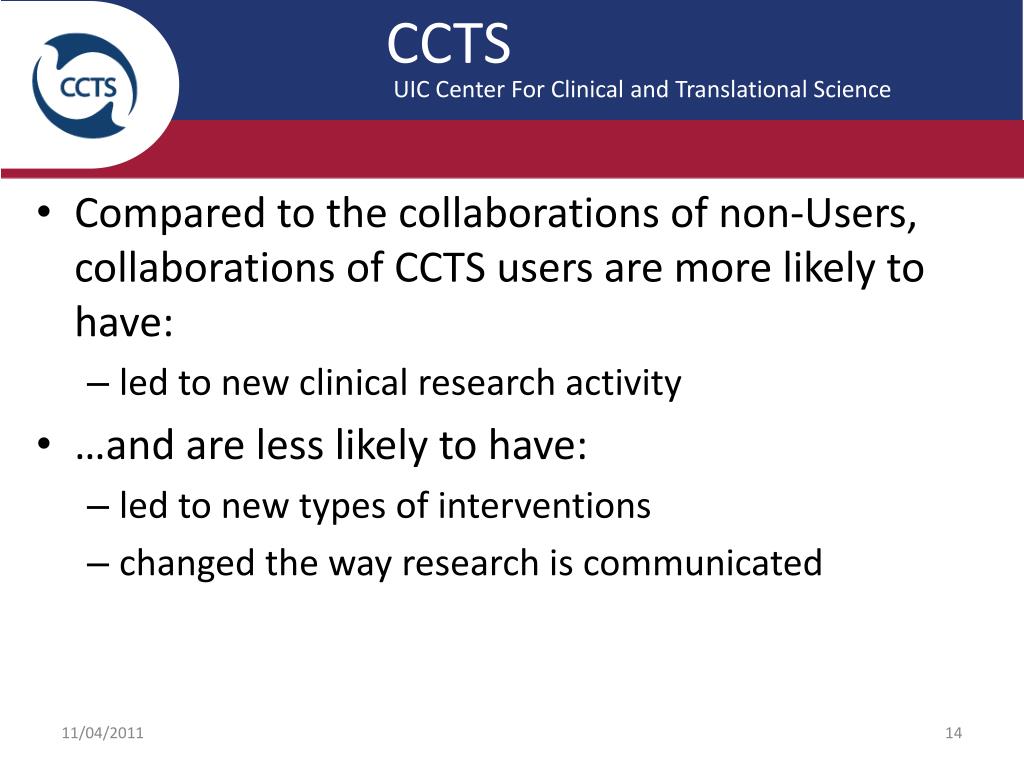 CCTS

CCTS
UIC Center For Clinical and Translational Science

• Compared to the collaborations of non-Users, collaborations of CCTS users are more likely to have:
– led to new clinical research activity
• …and are less likely to have:
– led to new types of interventions
– changed the way research is communicated

11/04/2011

14